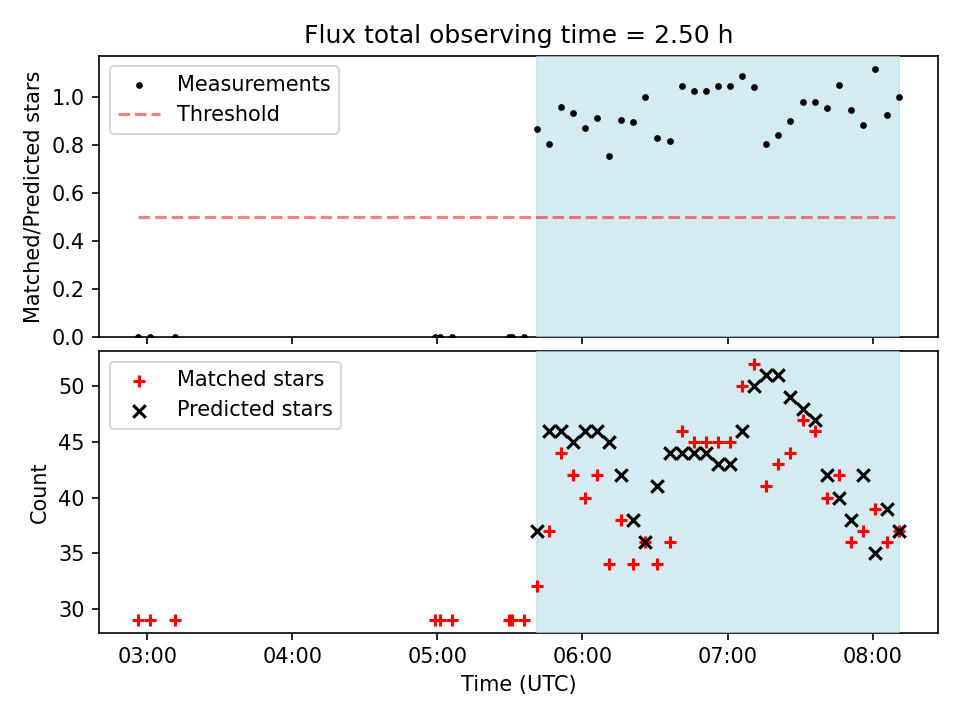 Flux total observing time = 2.50 h

Measurements
Threshold

Matched/Predicted stars

1.0
0.8
0.6
0.4
0.2
0.0

Matched stars
Predicted stars

Count

50
45
40
35
30

03:00
04:00
05:00
06:00
07:00
08:00

Time (UTC)